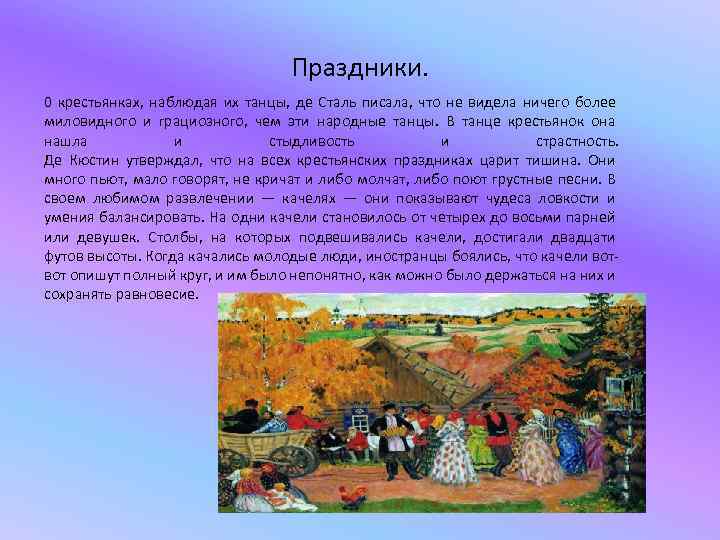 Праздники.

О крестьянках, наблюдая их танцы, де Сталь писала, что не видела ничего более миловидного и грациозного, чем эти народные танцы. В танце крестьянок она нашла и стыдливость и страстность.
Де Кюстин утверждал, что на всех крестьянских праздниках царит тишина. Они много пьют, мало говорят, не кричат и либо молчат, либо поют грустные песни. В своем любимом развлечении — качелях — они показывают чудеса ловкости и умения балансировать. На одни качели становилось от четырех до восьми парней или девушек. Столбы, на которых подвешивались качели, достигали двадцати футов высоты. Когда качались молодые люди, иностранцы боялись, что качели вот-вот опишут полный круг, и им было непонятно, как можно было держаться на них и сохранять равновесие.